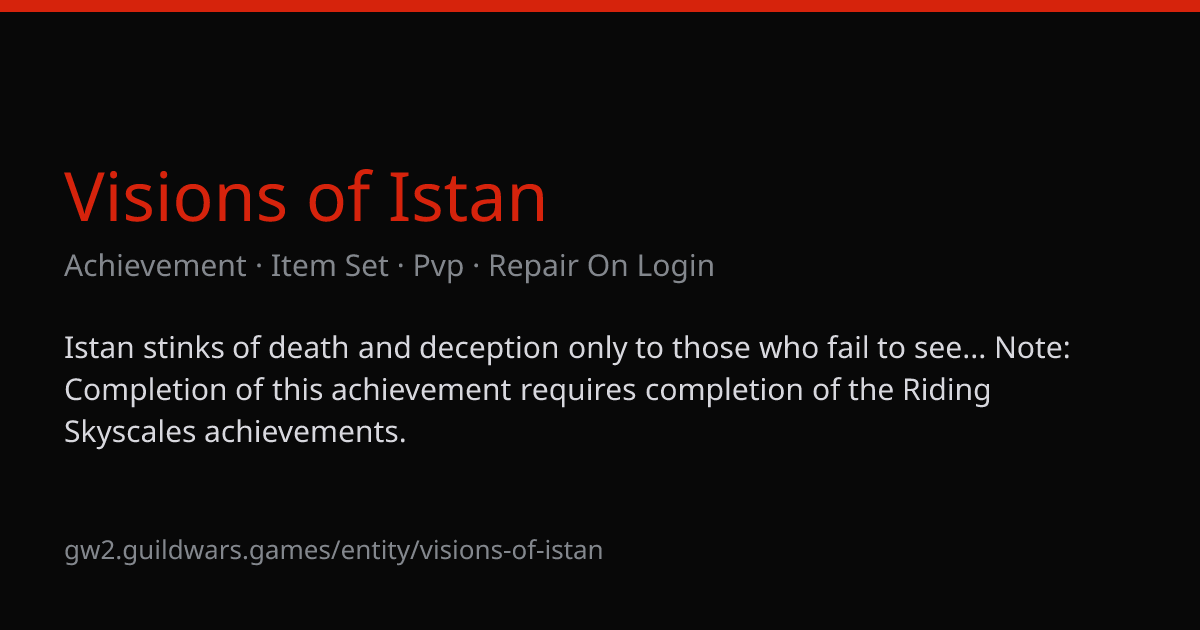 Visions of Istan

Achievement · Item Set · Pvp · Repair On Login

Istan stinks of death and deception only to those who fail to see... Note: Completion of this achievement requires completion of the Riding Skyscales achievements.

gw2.guildwars.games/entity/visions-of-istan